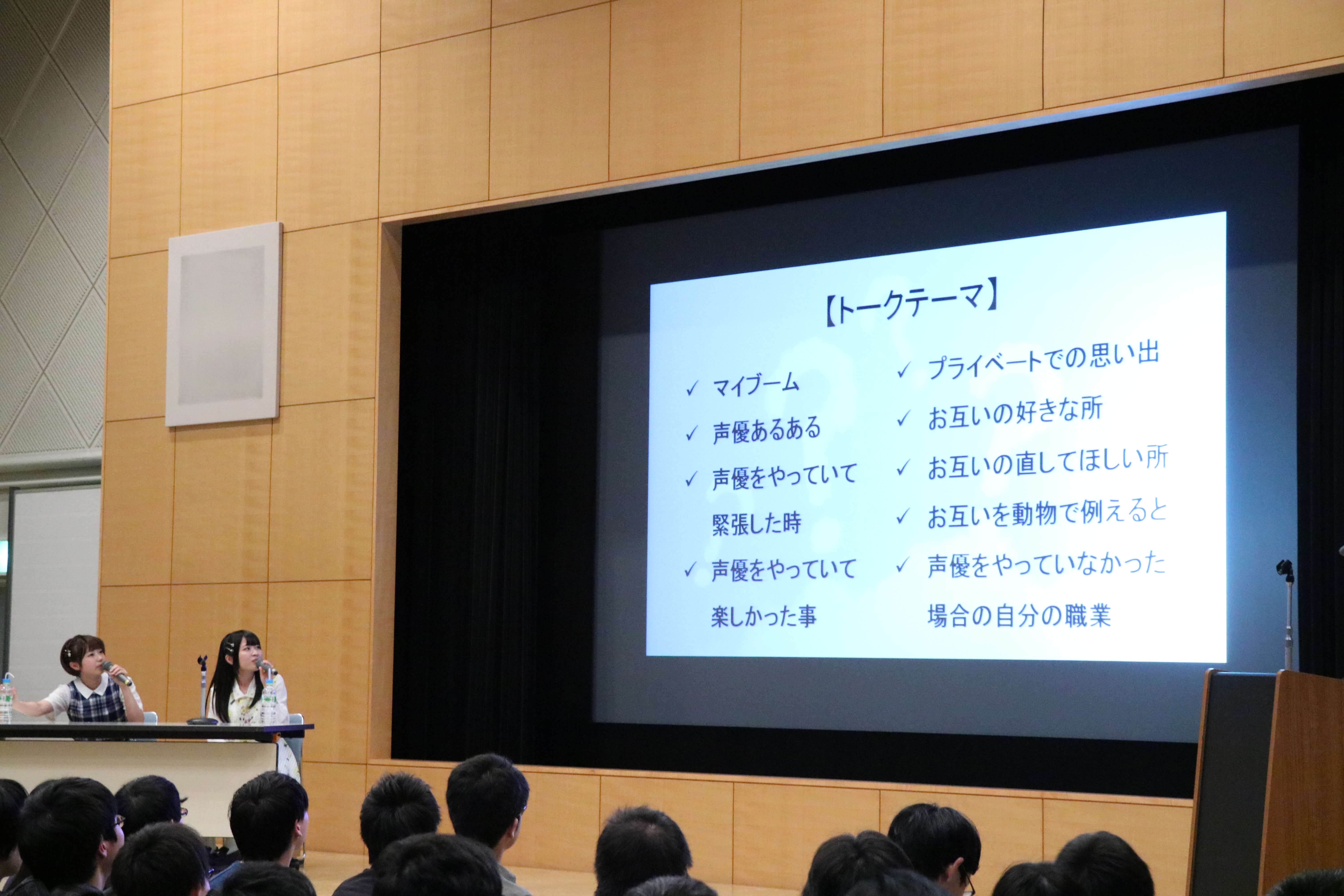 【トークテーマ】

✓ マイブーム
✓ 声優あるある
✓ 声優をやっていて緊張した時
✓ 声優をやっていて楽しかった事

✓ プライベートでの思い出
✓ お互いの好きな所
✓ お互いの直してほしい所
✓ お互いを動物で例えると
✓ 声優をやっていなかった場合の自分の職業